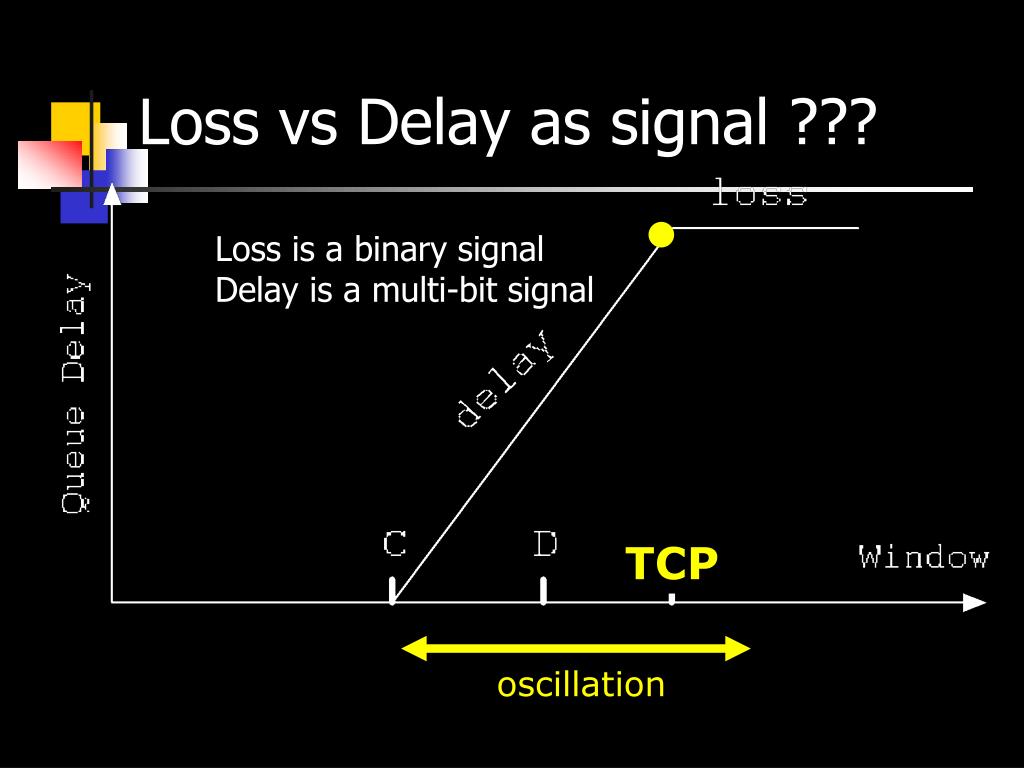 Loss vs Delay as signal ???

loss

Loss is a binary signal
Delay is a multi-bit signal

Queue Delay

delay

C

D

TCP

Window

oscillation